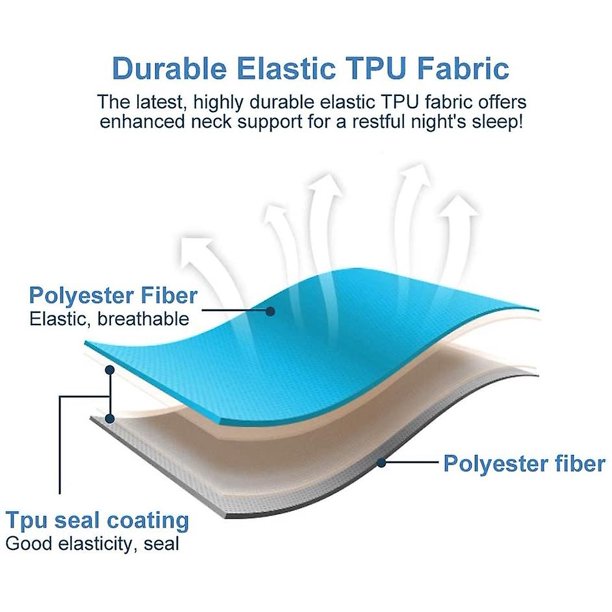 Durable Elastic TPU Fabric

The latest, highly durable elastic TPU fabric offers enhanced neck support for a restful night's sleep!

Polyester Fiber
Elastic, breathable

Polyester fiber

Tpu seal coating
Good elasticity, seal